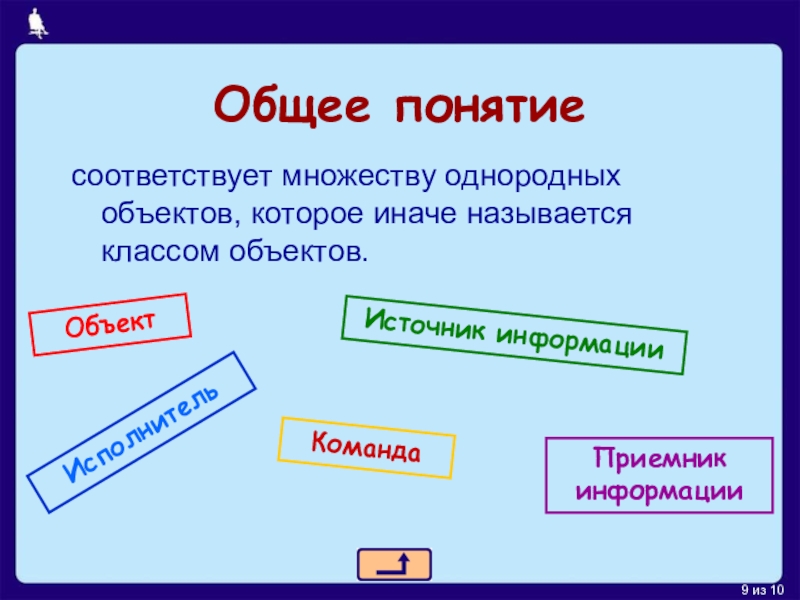 Общее понятие

соответствует множеству однородных объектов, которое иначе называется классом объектов.

Объект

Источник информации

Исполнитель

Команда

Приемник информации

9 из 10